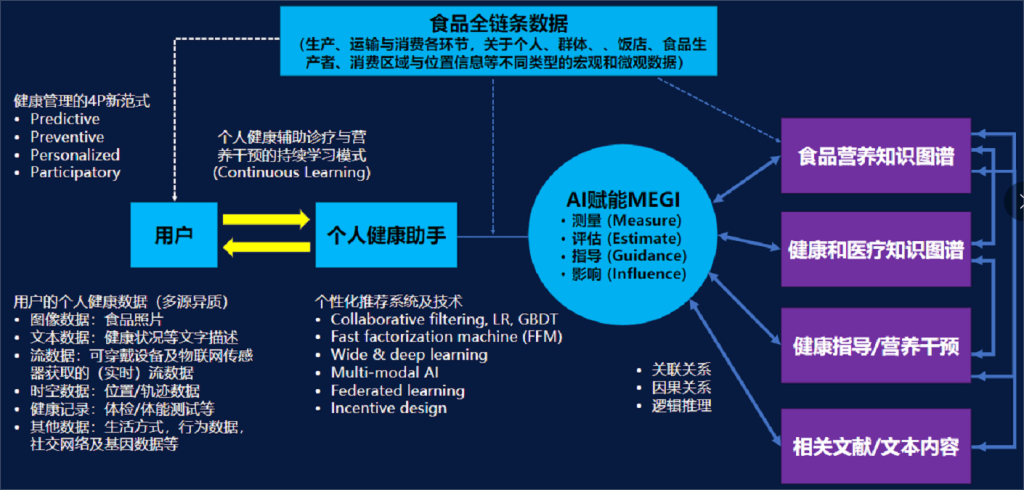 食品全链条数据
（生产、运输与消费各环节，关于个人、群体、、饭店、食品生产者、消费区域与位置信息等不同类型的宏观和微观数据）

健康管理的4P新范式
• Predictive
• Preventive
• Personalized
• Participatory

个人健康辅助诊疗与营养干预的持续学习模式
(Continuous Learning)

用户

个人健康助手

AI赋能MEGI
• 测量 (Measure)
• 评估 (Estimate)
• 指导 (Guidance)
• 影响 (Influence)

食品营养知识图谱

健康和医疗知识图谱

健康指导/营养干预

相关文献/文本内容

用户的个人健康数据（多源异质）
• 图像数据：食品照片
• 文本数据：健康状况等文字描述
• 流数据：可穿戴设备及物联网传感器获取的（实时）流数据
• 时空数据：位置/轨迹数据
• 健康记录：体检/体能测试等
• 其他数据：生活方式，行为数据，社交网络及基因数据等

个性化推荐系统及技术
• Collaborative filtering, LR, GBDT
• Fast factorization machine (FFM)
• Wide & deep learning
• Multi-modal AI
• Federated learning
• Incentive design

• 关联关系
• 因果关系
• 逻辑推理